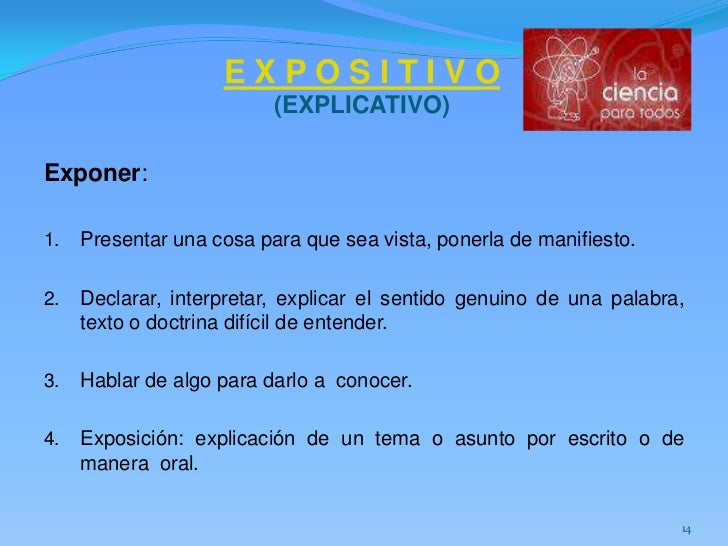 E X P O S I T I V O
(EXPLICATIVO)

la ciencia para todos

Exponer:

1. Presentar una cosa para que sea vista, ponerla de manifiesto.

2. Declarar, interpretar, explicar el sentido genuino de una palabra, texto o doctrina difícil de entender.

3. Hablar de algo para darlo a conocer.

4. Exposición: explicación de un tema o asunto por escrito o de manera oral.

14